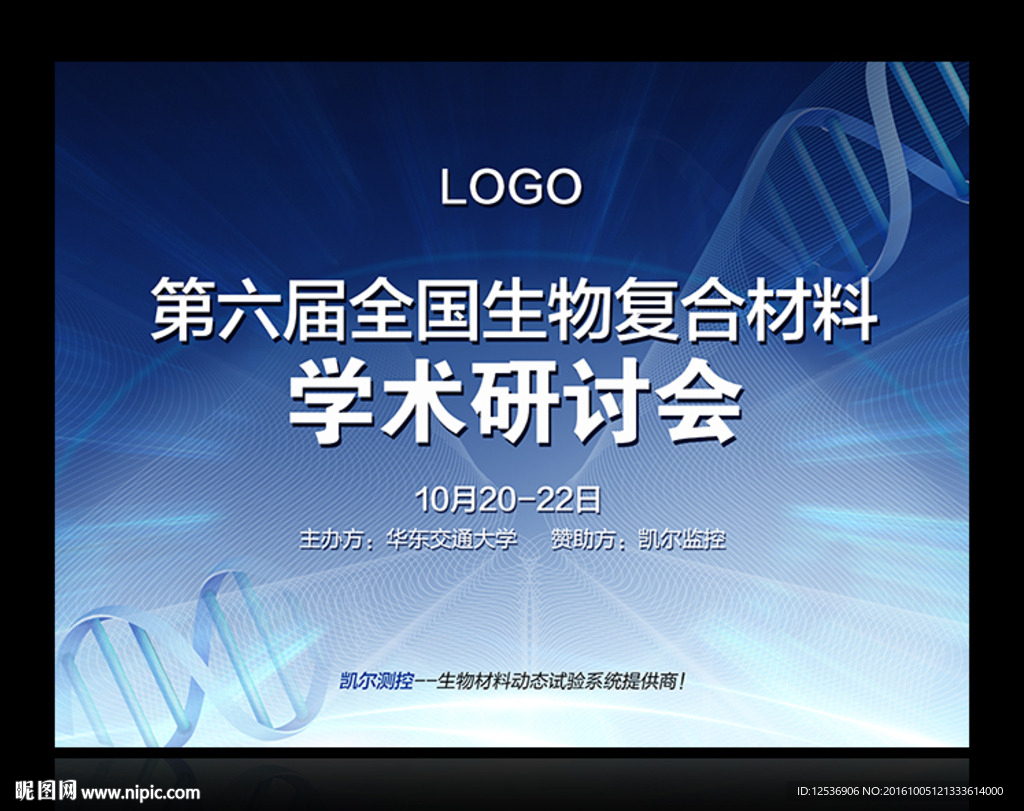 LOGO

第六届全国生物复合材料
学术研讨会

10月20-22日
主办方：华东交通大学　　赞助方：凯尔监控

凯尔测控--生物材料动态试验系统提供商！

昵图网 www.nipic.com

ID:12536906 NO:20161005121333614000